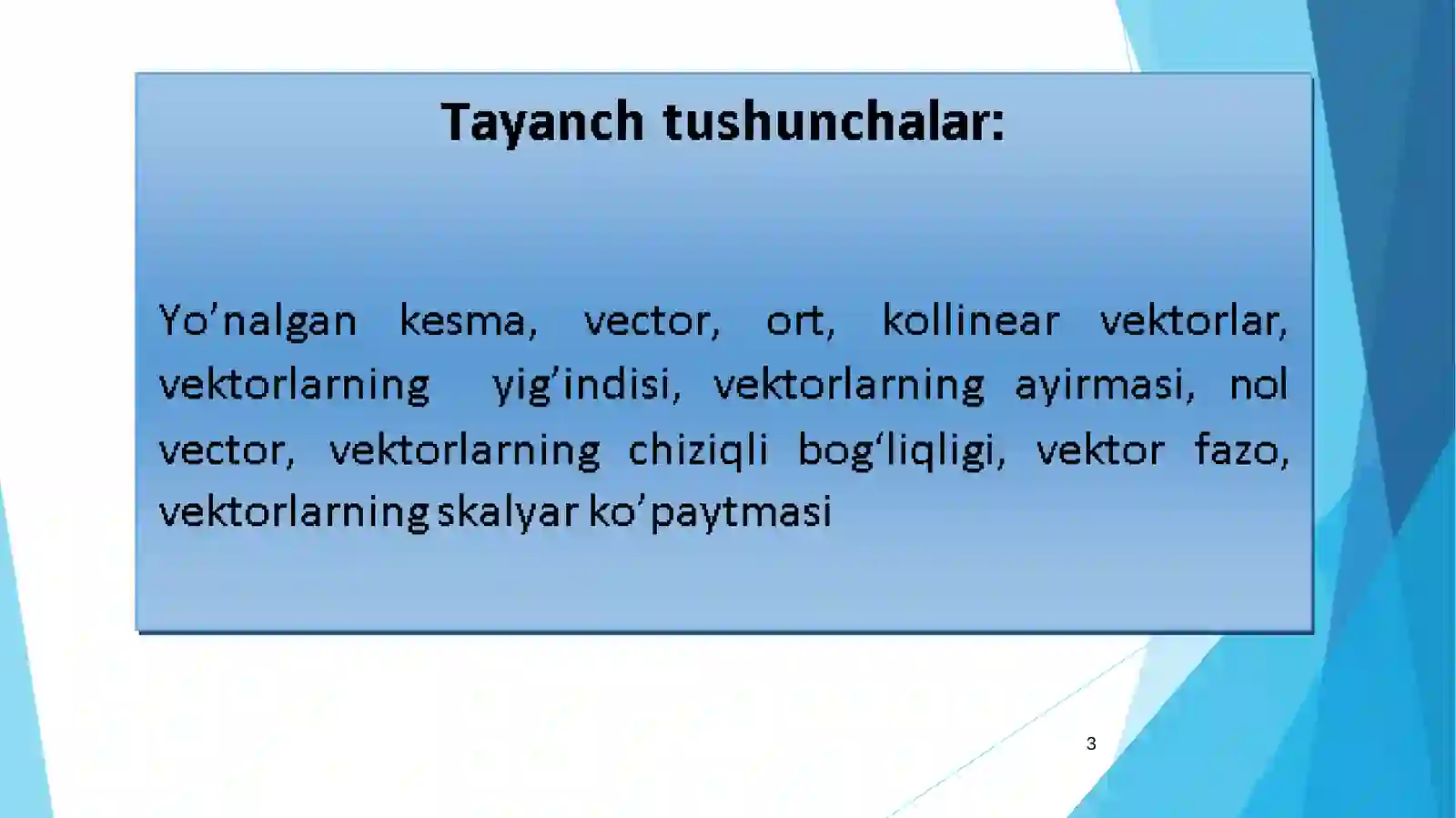 Tayanch tushunchalar:

Yo’nalgan kesma, vector, ort, kollinear vektorlar, vektorlarning yig’indisi, vektorlarning ayirmasi, nol vector, vektorlarning chiziqli bog‘liqligi, vektor fazo, vektorlarning skalyar ko’paytmasi

3